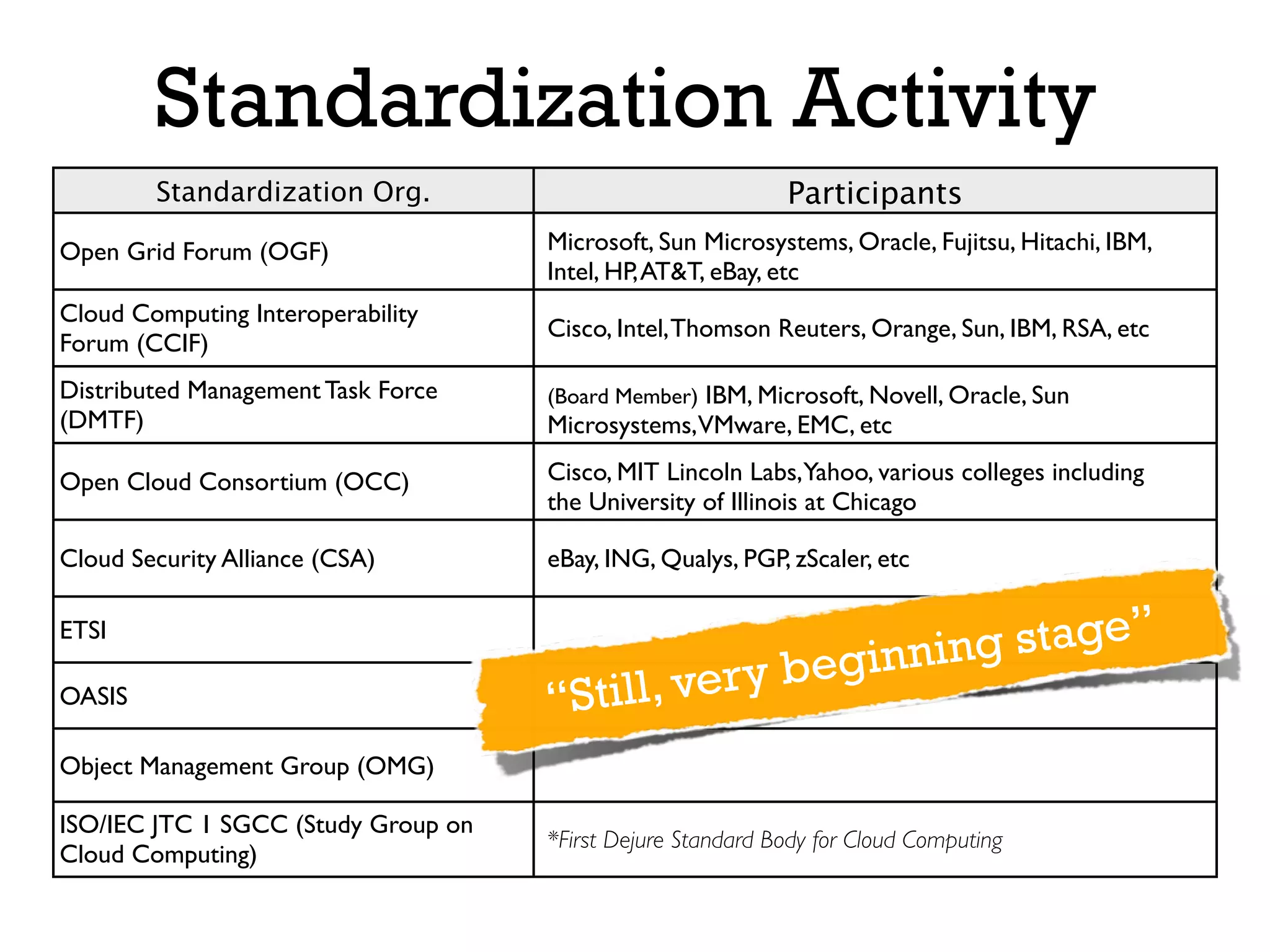 Standardization Activity

| Standardization Org. | Participants |
|---|---|
| Open Grid Forum (OGF) | Microsoft, Sun Microsystems, Oracle, Fujitsu, Hitachi, IBM, Intel, HP, AT&T, eBay, etc |
| Cloud Computing Interoperability Forum (CCIF) | Cisco, Intel, Thomson Reuters, Orange, Sun, IBM, RSA, etc |
| Distributed Management Task Force (DMTF) | (Board Member) IBM, Microsoft, Novell, Oracle, Sun Microsystems, VMware, EMC, etc |
| Open Cloud Consortium (OCC) | Cisco, MIT Lincoln Labs, Yahoo, various colleges including the University of Illinois at Chicago |
| Cloud Security Alliance (CSA) | eBay, ING, Qualys, PGP, zScaler, etc |
| ETSI | |
| OASIS | |
| Object Management Group (OMG) | |
| ISO/IEC JTC 1 SGCC (Study Group on Cloud Computing) | *First Dejure Standard Body for Cloud Computing |

“Still, very beginning stage”